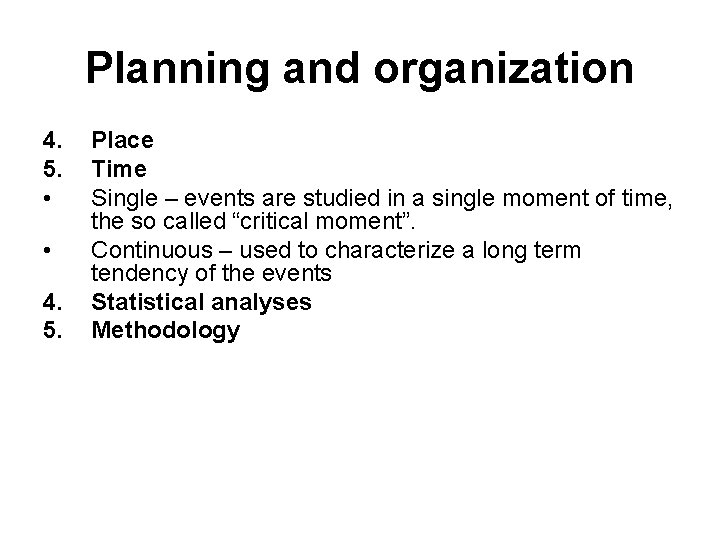 Planning and organization

4. Place
5. Time
• Single – events are studied in a single moment of time, the so called “critical moment”.
• Continuous – used to characterize a long term tendency of the events
4. Statistical analyses
5. Methodology